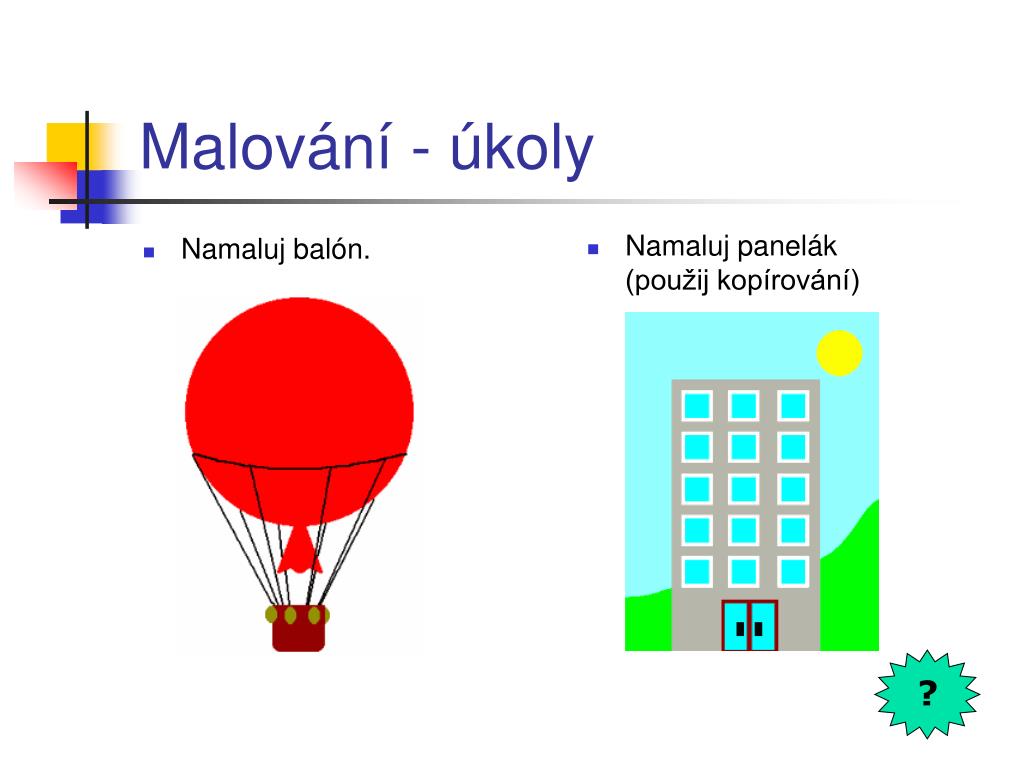 Malování - úkoly

Namaluj balón.

Namaluj panelák (použij kopírování)

?